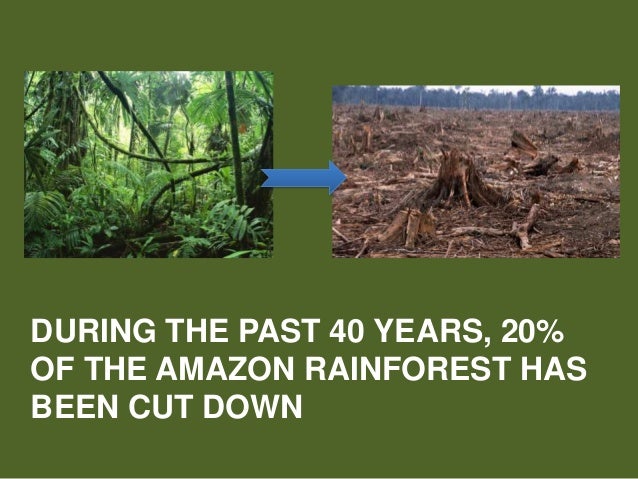 DURING THE PAST 40 YEARS, 20% OF THE AMAZON RAINFOREST HAS BEEN CUT DOWN